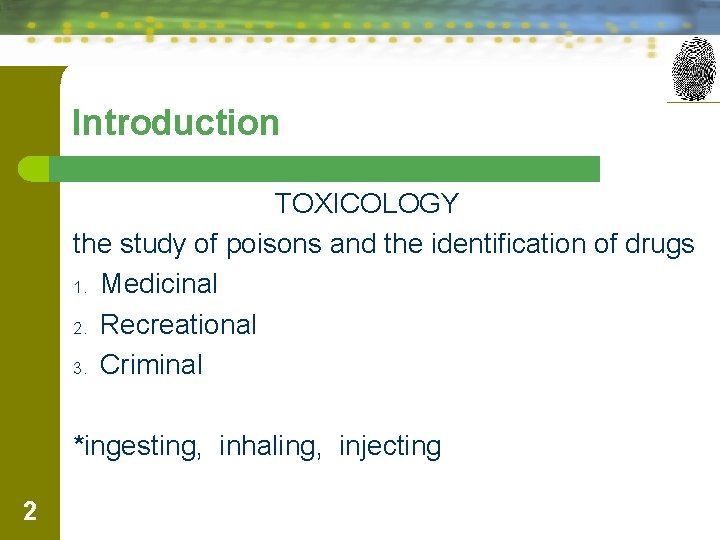 Introduction

TOXICOLOGY

the study of poisons and the identification of drugs

1. Medicinal
2. Recreational
3. Criminal

*ingesting, inhaling, injecting

2